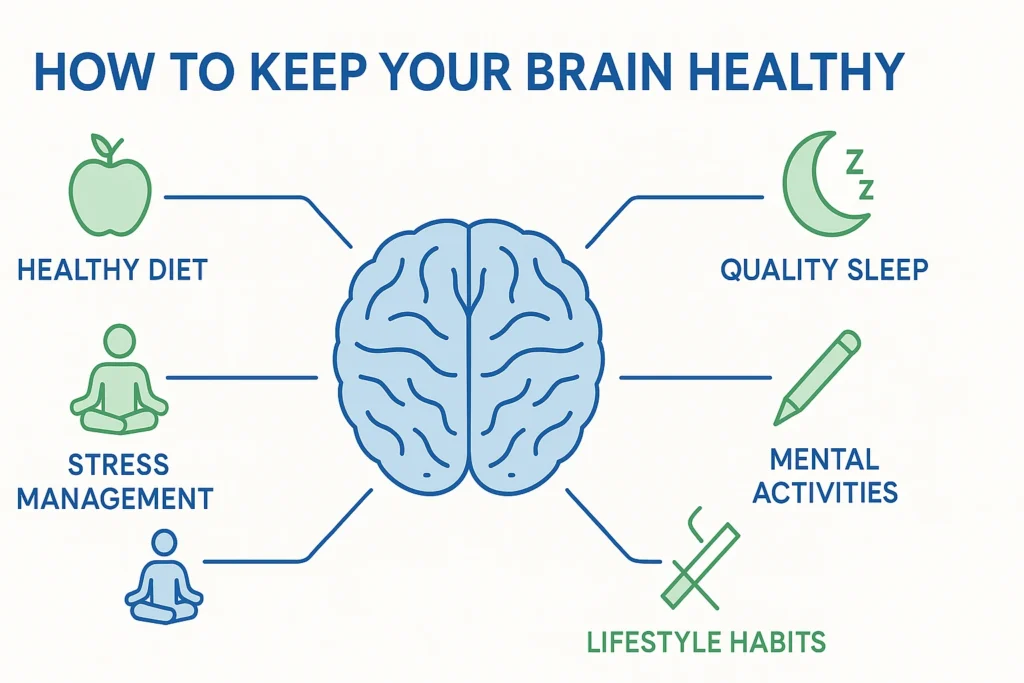 HOW TO KEEP YOUR BRAIN HEALTHY

HEALTHY DIET

STRESS MANAGEMENT

Z Z

QUALITY SLEEP

MENTAL ACTIVITIES

LIFESTYLE HABITS